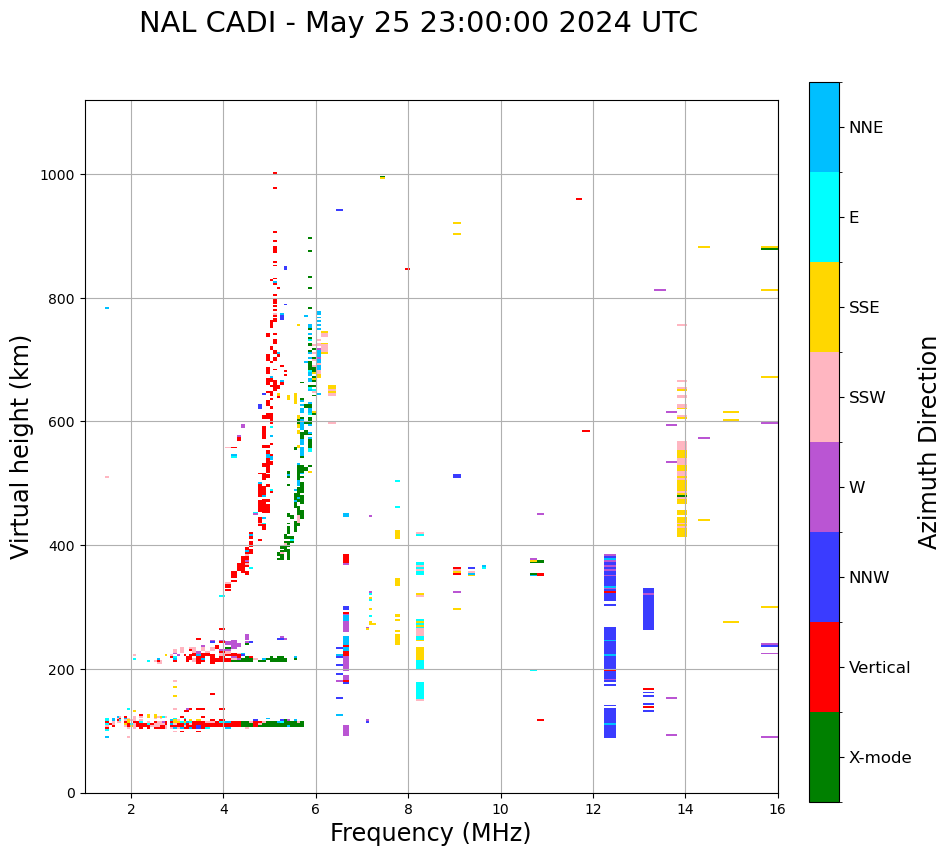 NAL CADI - May 25 23:00:00 2024 UTC

Virtual height (km)

1000
800
600
400
200
0

2
4
6
8
10
12
14
16

Frequency (MHz)

NNE
E
SSE
SSW
W
NNW
Vertical
X-mode

Azimuth Direction